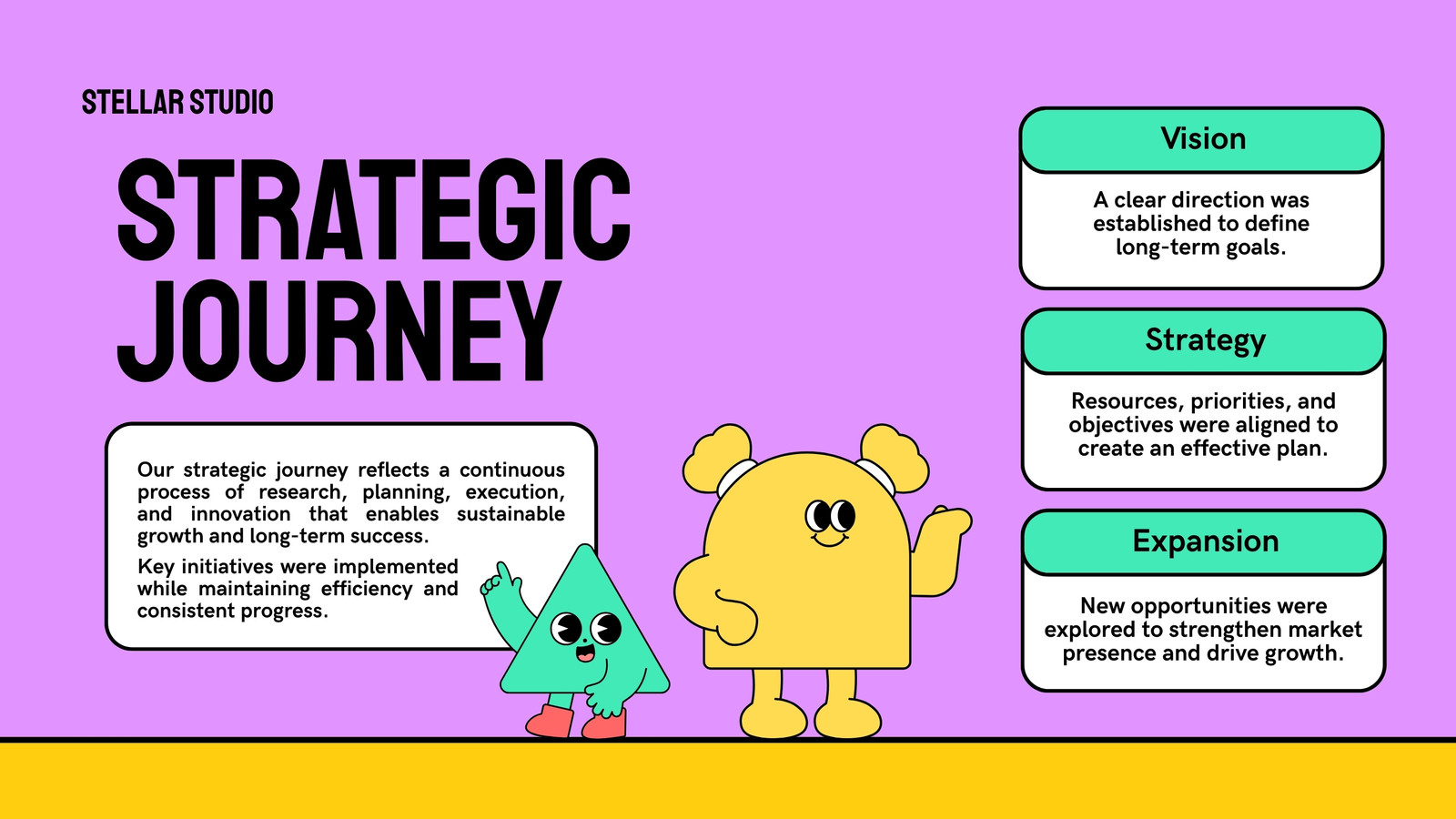 STELLAR STUDIO

STRATEGIC JOURNEY

Our strategic journey reflects a continuous process of research, planning, execution, and innovation that enables sustainable growth and long-term success.

Key initiatives were implemented while maintaining efficiency and consistent progress.

Vision

A clear direction was established to define long-term goals.

Strategy

Resources, priorities, and objectives were aligned to create an effective plan.

Expansion

New opportunities were explored to strengthen market presence and drive growth.